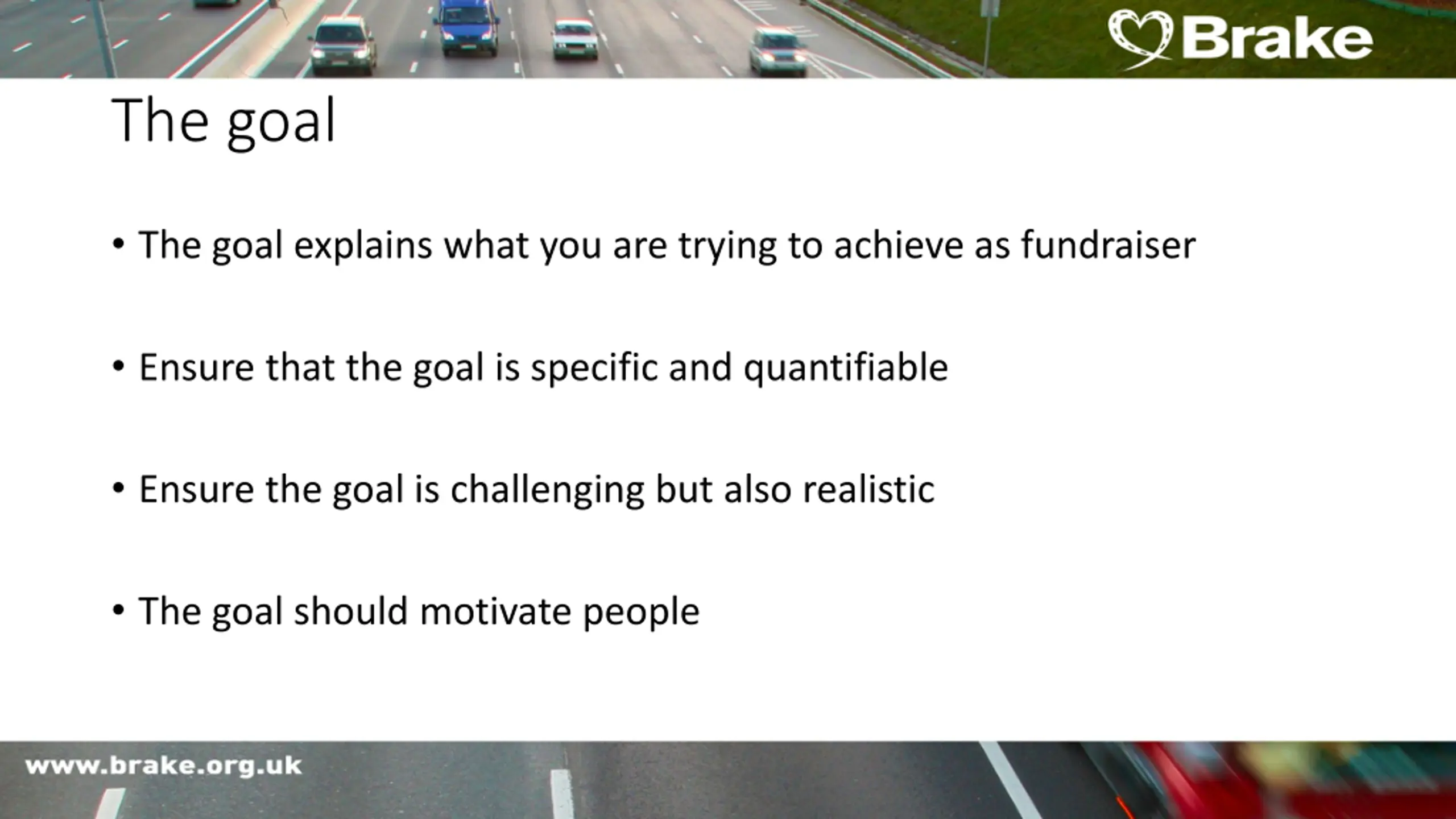 Brake

The goal

• The goal explains what you are trying to achieve as fundraiser

• Ensure that the goal is specific and quantifiable

• Ensure the goal is challenging but also realistic

• The goal should motivate people

www.brake.org.uk